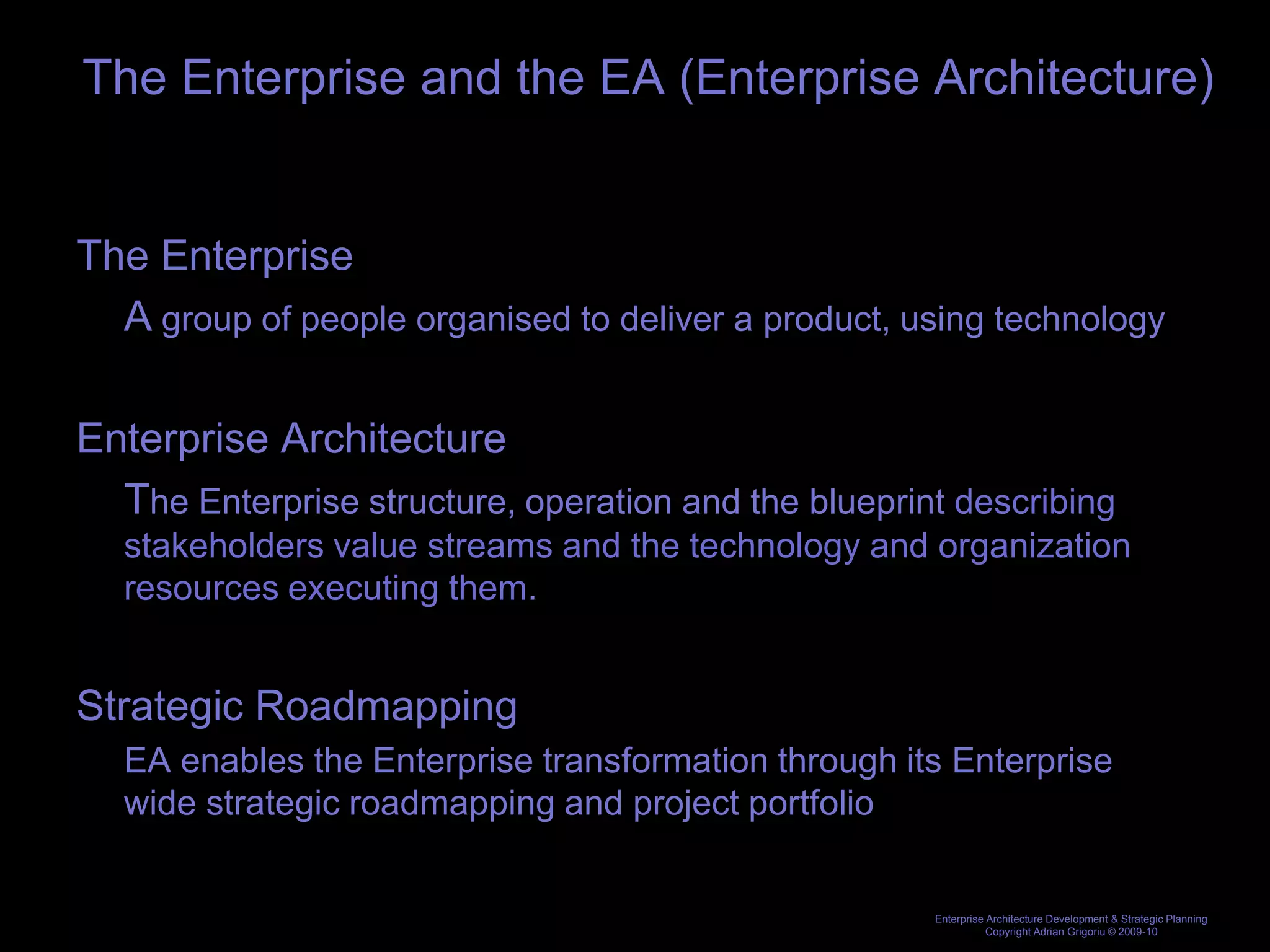 The Enterprise and the EA (Enterprise Architecture)

The Enterprise

A group of people organised to deliver a product, using technology

Enterprise Architecture

The Enterprise structure, operation and the blueprint describing stakeholders value streams and the technology and organization resources executing them.

Strategic Roadmapping

EA enables the Enterprise transformation through its Enterprise wide strategic roadmapping and project portfolio

Enterprise Architecture Development & Strategic Planning
Copyright Adrian Grigoriu © 2009-10